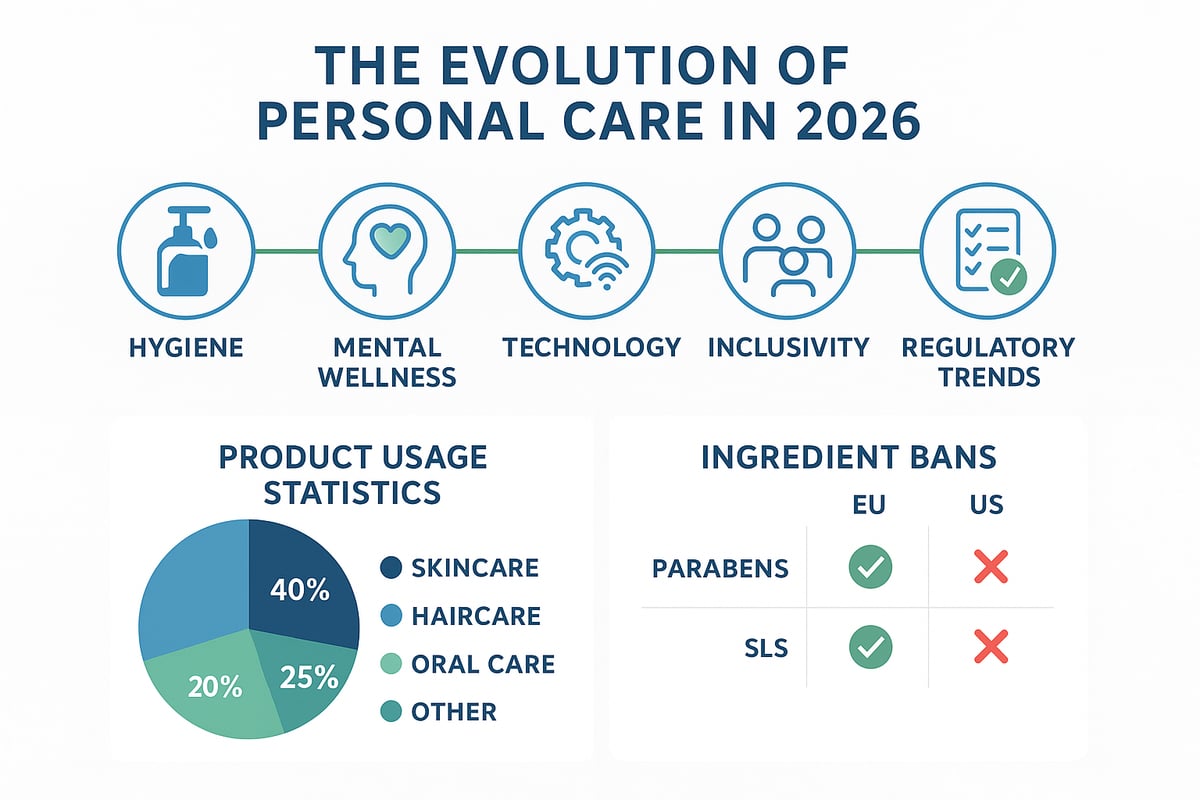 THE EVOLUTION OF PERSONAL CARE IN 2026

HYGIENE

MENTAL WELLNESS

TECHNOLOGY

INCLUSIVITY

REGULATORY TRENDS

PRODUCT USAGE STATISTICS

40%

20%

25%

SKINCARE
HAIRCARE
ORAL CARE
OTHER

INGREDIENT BANS

| | EU | US |
|---|---|---|
| PARABENS | ✓ | ✗ |
| SLS | ✓ | ✗ |